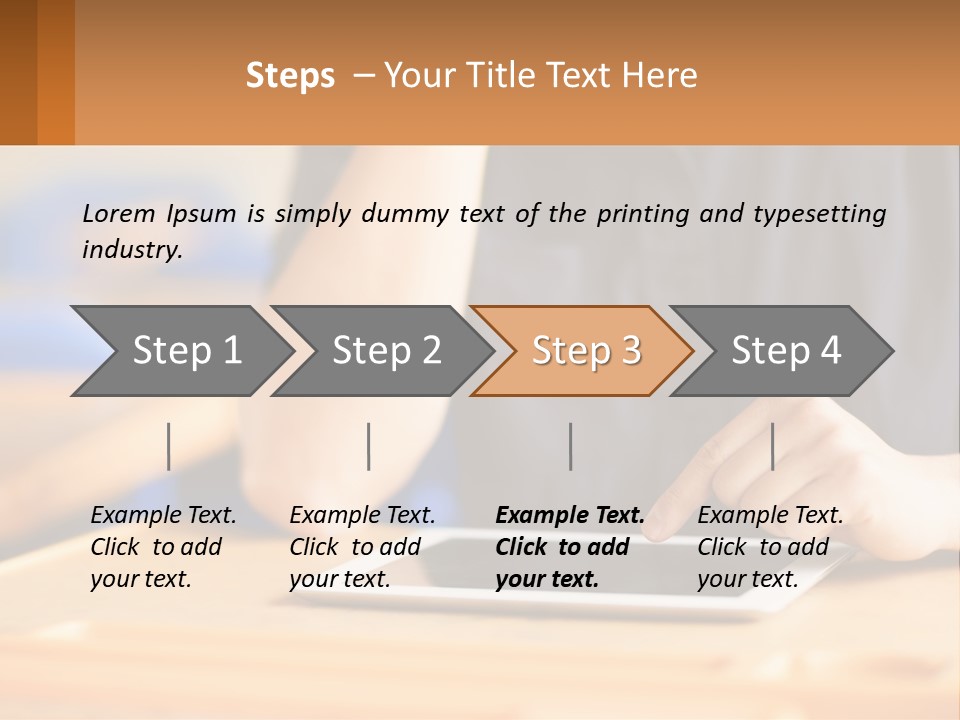 Steps – Your Title Text Here

Lorem Ipsum is simply dummy text of the printing and typesetting industry.

Step 1

Step 2

Step 3

Step 4

Example Text. Click to add your text.

Example Text. Click to add your text.

Example Text. Click to add your text.

Example Text. Click to add your text.